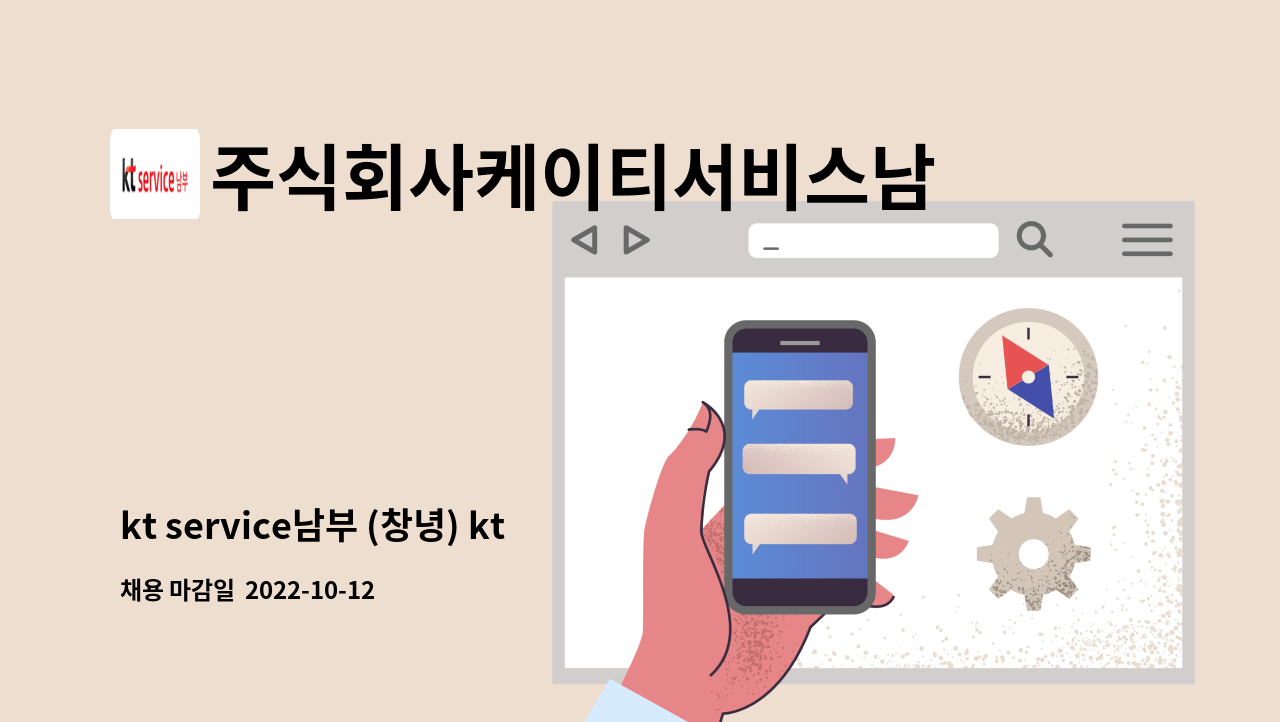 kt service남부

주식회사케이티서비스남

kt service남부 (창녕) kt

채용 마감일 2022-10-12